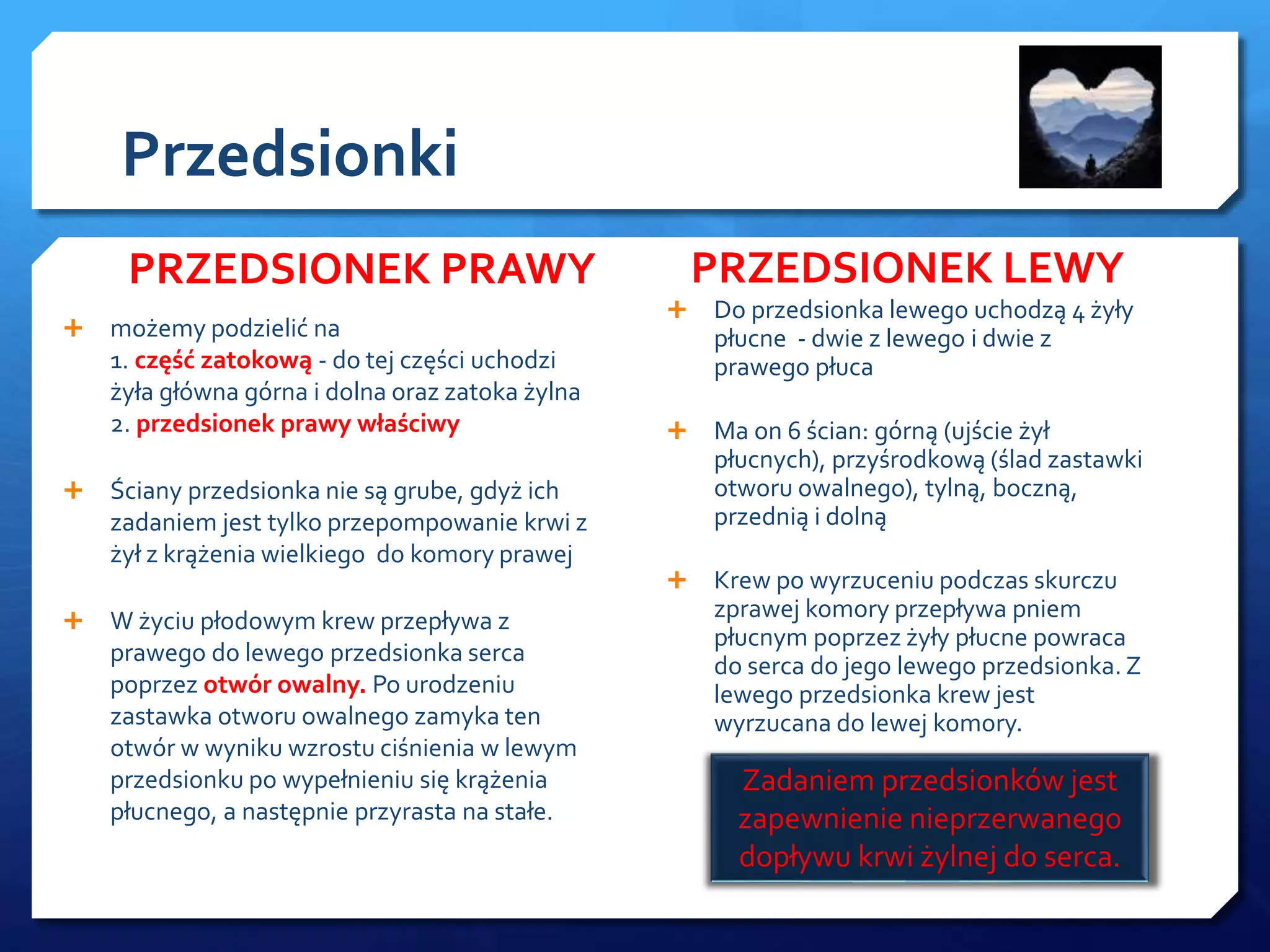 Przedsionki

PRZEDSIONEK PRAWY

+ możemy podzielić na
1. część zatokową - do tej części uchodzi żyła główna górna i dolna oraz zatoka żylna
2. przedsionek prawy właściwy

+ Ściany przedsionka nie są grube, gdyż ich zadaniem jest tylko przepompowanie krwi z żył z krążenia wielkiego  do komory prawej

+ W życiu płodowym krew przepływa z prawego do lewego przedsionka serca poprzez otwór owalny. Po urodzeniu zastawka otworu owalnego zamyka ten otwór w wyniku wzrostu ciśnienia w lewym przedsionku po wypełnieniu się krążenia płucnego, a następnie przyrasta na stałe.

PRZEDSIONEK LEWY

+ Do przedsionka lewego uchodzą 4 żyły płucne  - dwie z lewego i dwie z prawego płuca

+ Ma on 6 ścian: górną (ujście żył płucnych), przyśrodkową (ślad zastawki otworu owalnego), tylną, boczną, przednią i dolną

+ Krew po wyrzuceniu podczas skurczu zprawej komory przepływa pniem płucnym poprzez żyły płucne powraca do serca do jego lewego przedsionka. Z lewego przedsionka krew jest wyrzucana do lewej komory.

Zadaniem przedsionków jest zapewnienie nieprzerwanego dopływu krwi żylnej do serca.